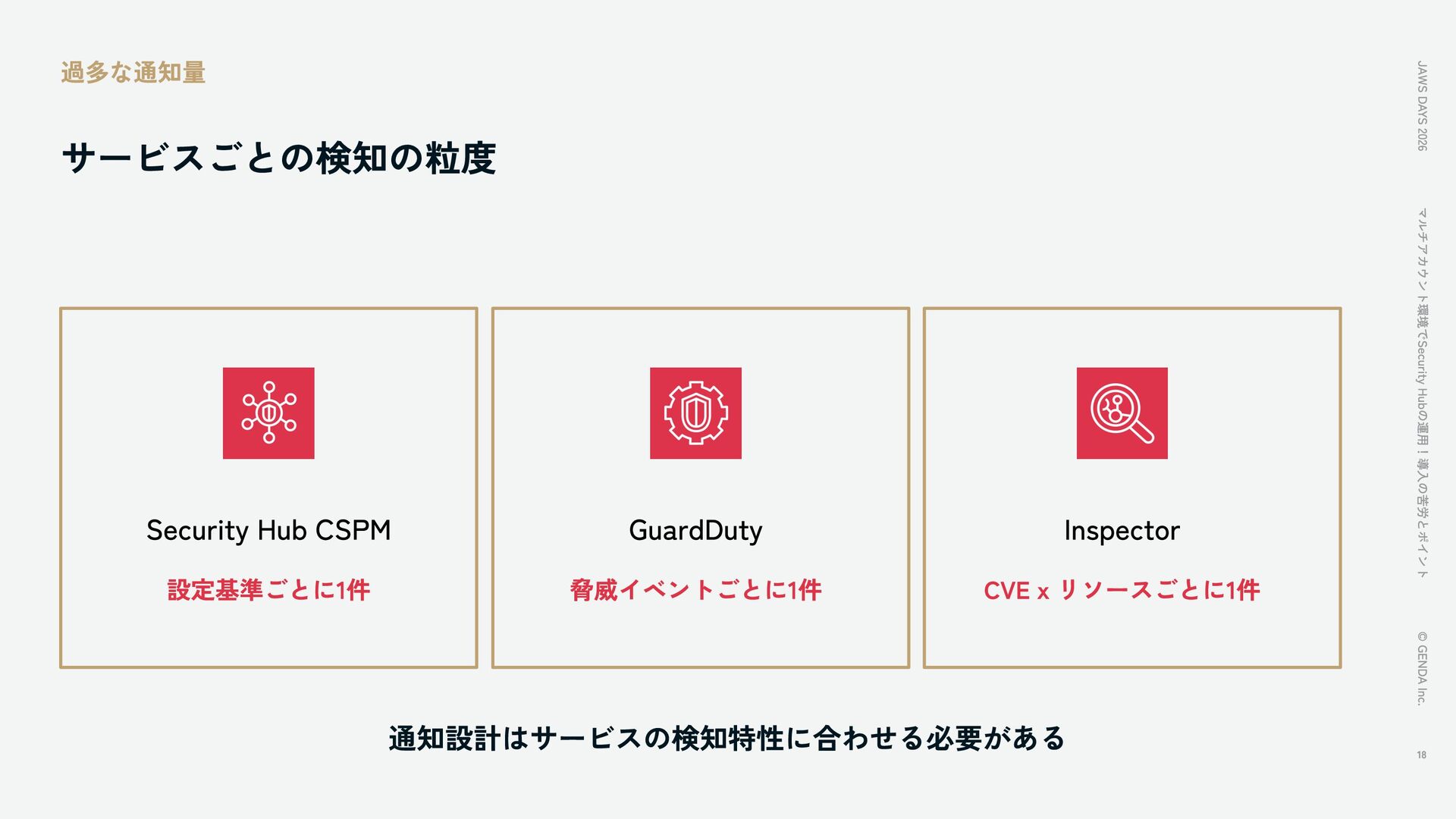 過多な通知量

サービスごとの検知の粒度

Security Hub CSPM

設定基準ごとに1件

GuardDuty

脅威イベントごとに1件

Inspector

CVE x リソースごとに1件

通知設計はサービスの検知特性に合わせる必要がある

JAWS DAYS 2026

マルチアカウント環境でSecurity Hubの運用！導入の苦労とポイント

© GENDA Inc.

18